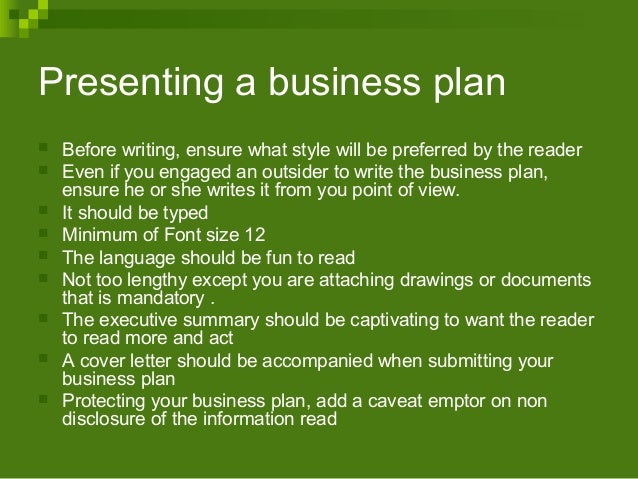 Presenting a business plan

- Before writing, ensure what style will be preferred by the reader
- Even if you engaged an outsider to write the business plan, ensure he or she writes it from you point of view.
- It should be typed
- Minimum of Font size 12
- The language should be fun to read
- Not too lengthy except you are attaching drawings or documents that is mandatory .
- The executive summary should be captivating to want the reader to read more and act
- A cover letter should be accompanied when submitting your business plan
- Protecting your business plan, add a caveat emptor on non disclosure of the information read